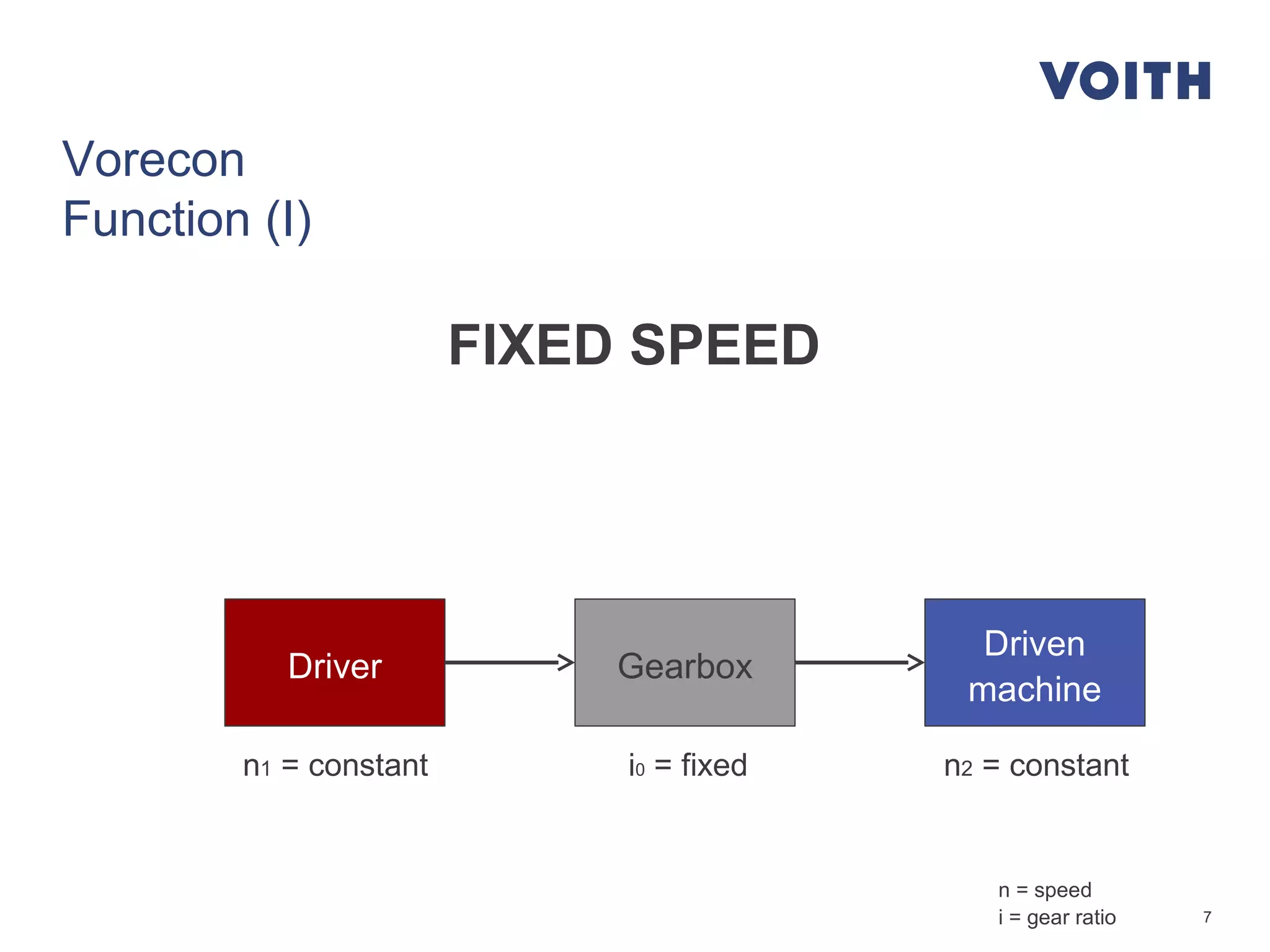 VOITH

Vorecon
Function (I)

FIXED SPEED

Driver

Gearbox

Driven machine

$n_1$ = constant

$i_0$ = fixed

$n_2$ = constant

n = speed
i = gear ratio

7